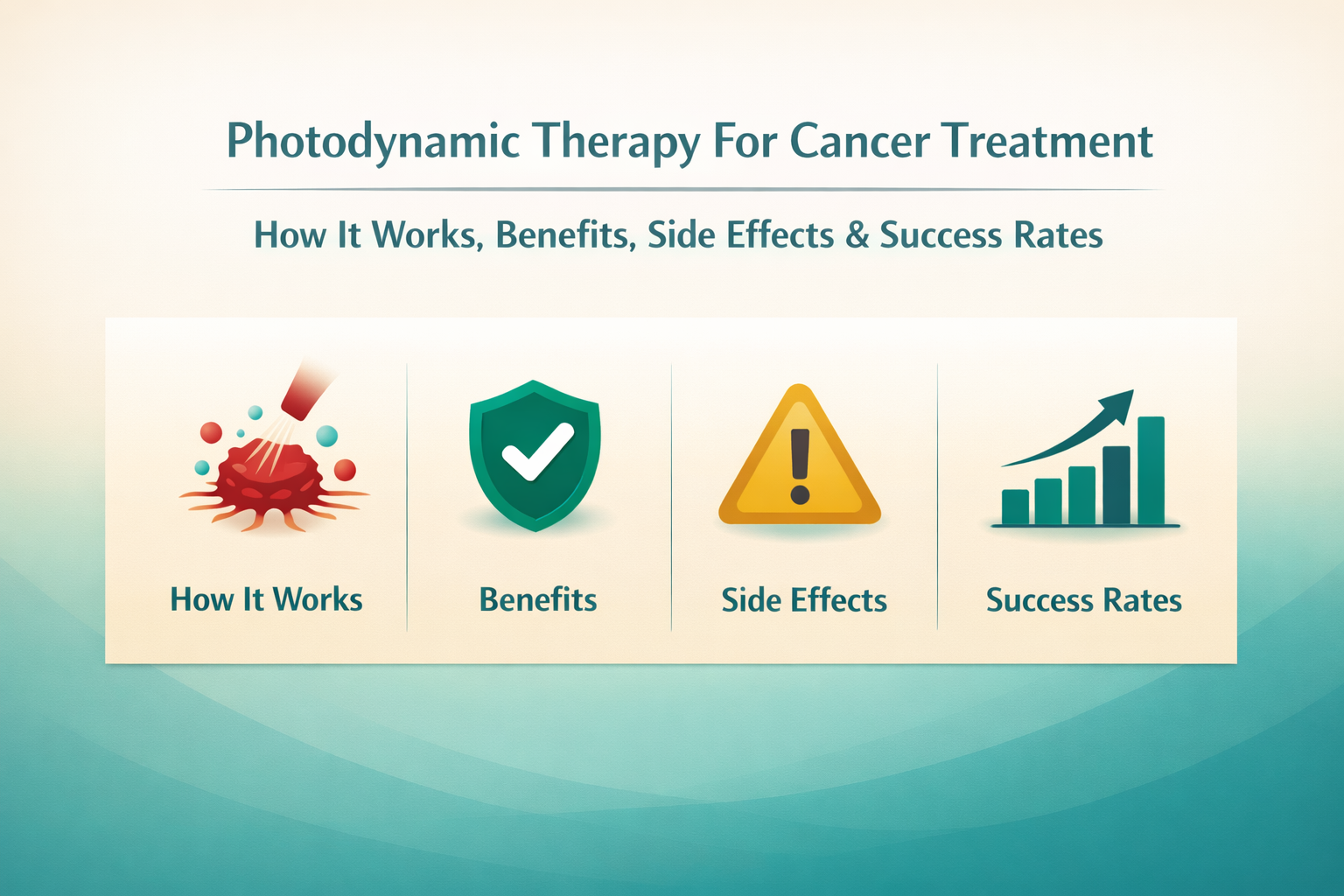 Photodynamic Therapy For Cancer Treatment

How It Works, Benefits, Side Effects & Success Rates

How It Works

Benefits

Side Effects

Success Rates